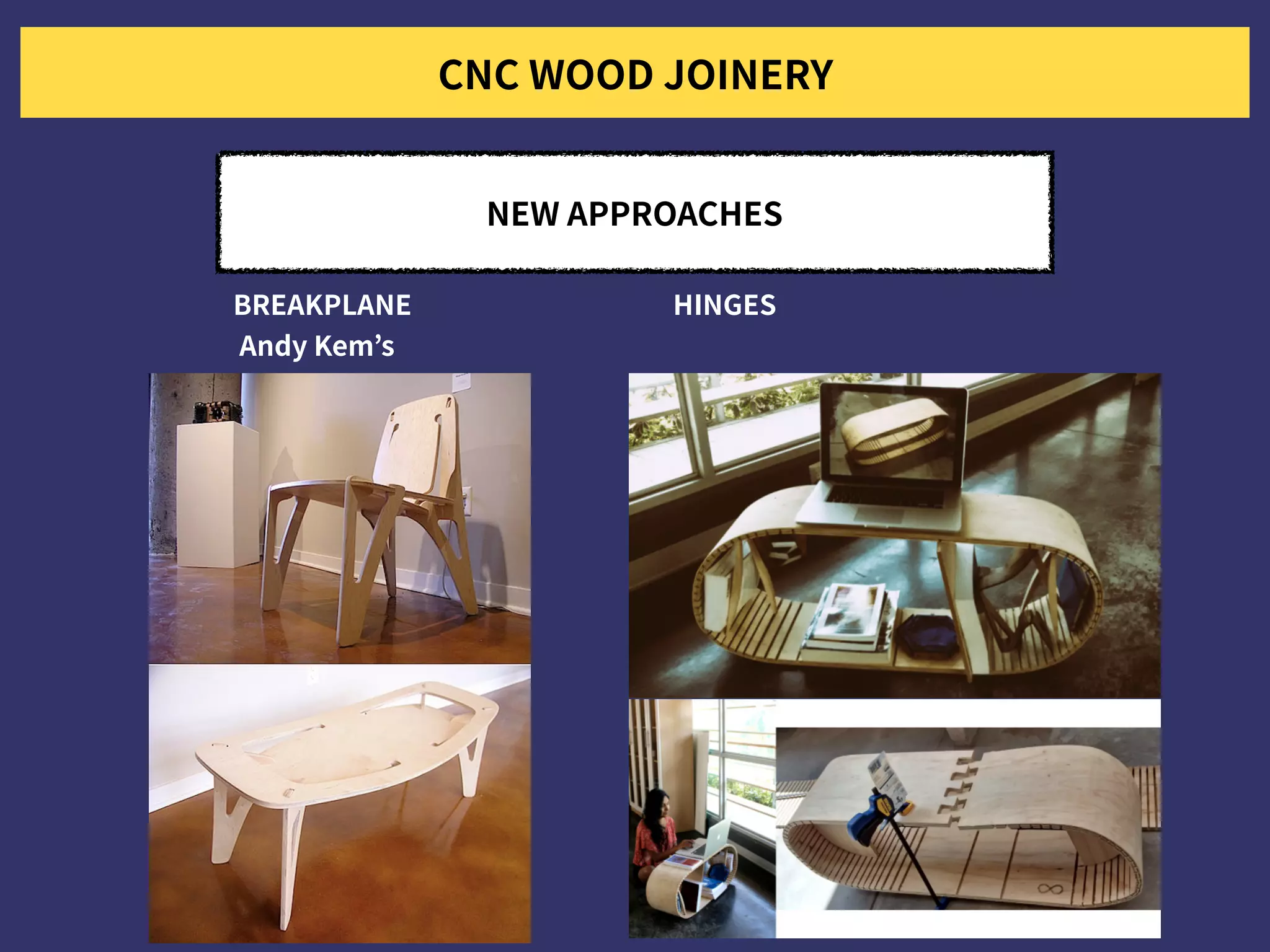 CNC WOOD JOINERY

NEW APPROACHES

BREAKPLANE
Andy Kem's

HINGES